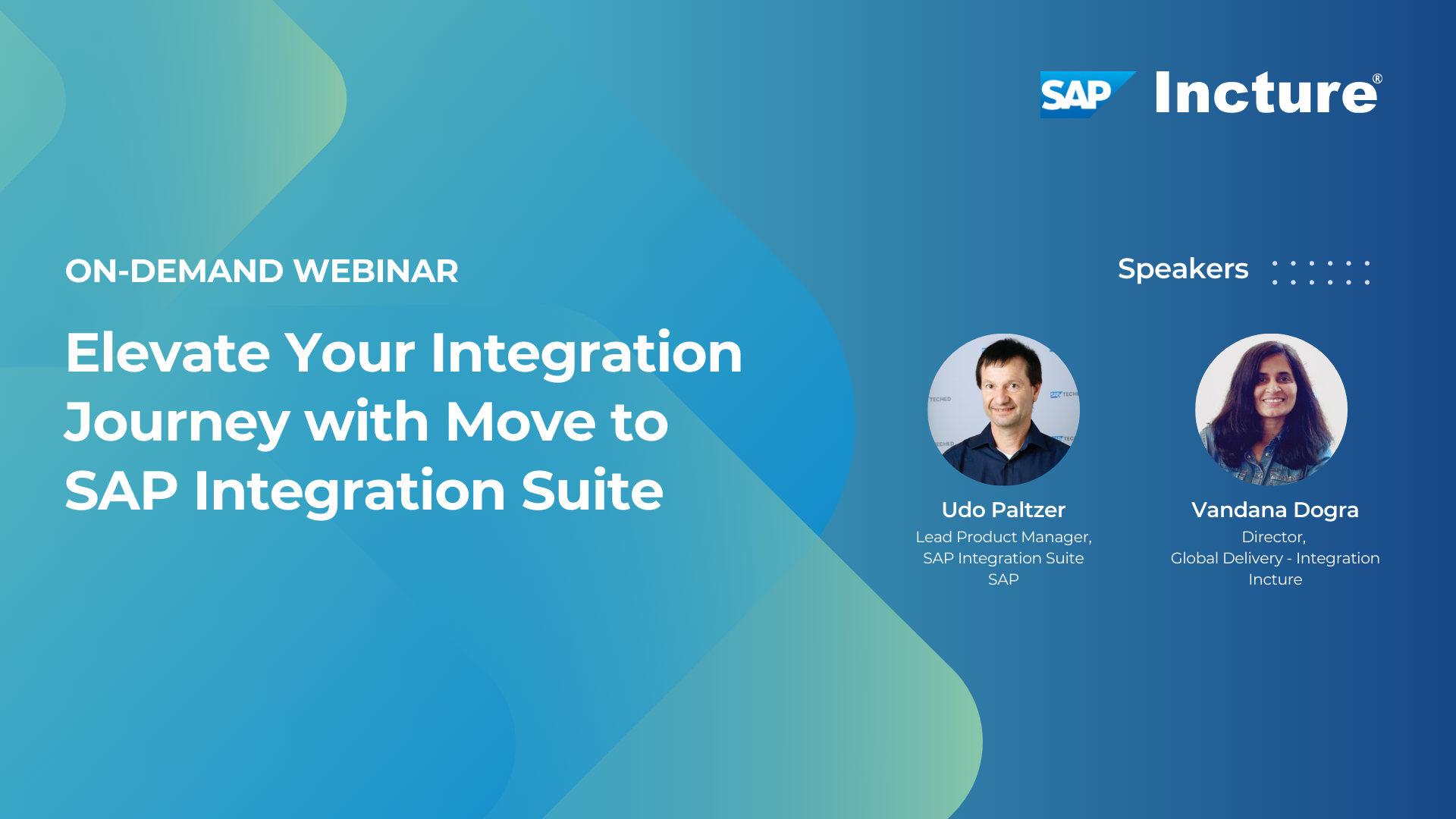 SAP Incture®

ON-DEMAND WEBINAR

Elevate Your Integration Journey with Move to SAP Integration Suite

Speakers

Udo Paltzer
Lead Product Manager,
SAP Integration Suite
SAP

Vandana Dogra
Director,
Global Delivery - Integration
Incture